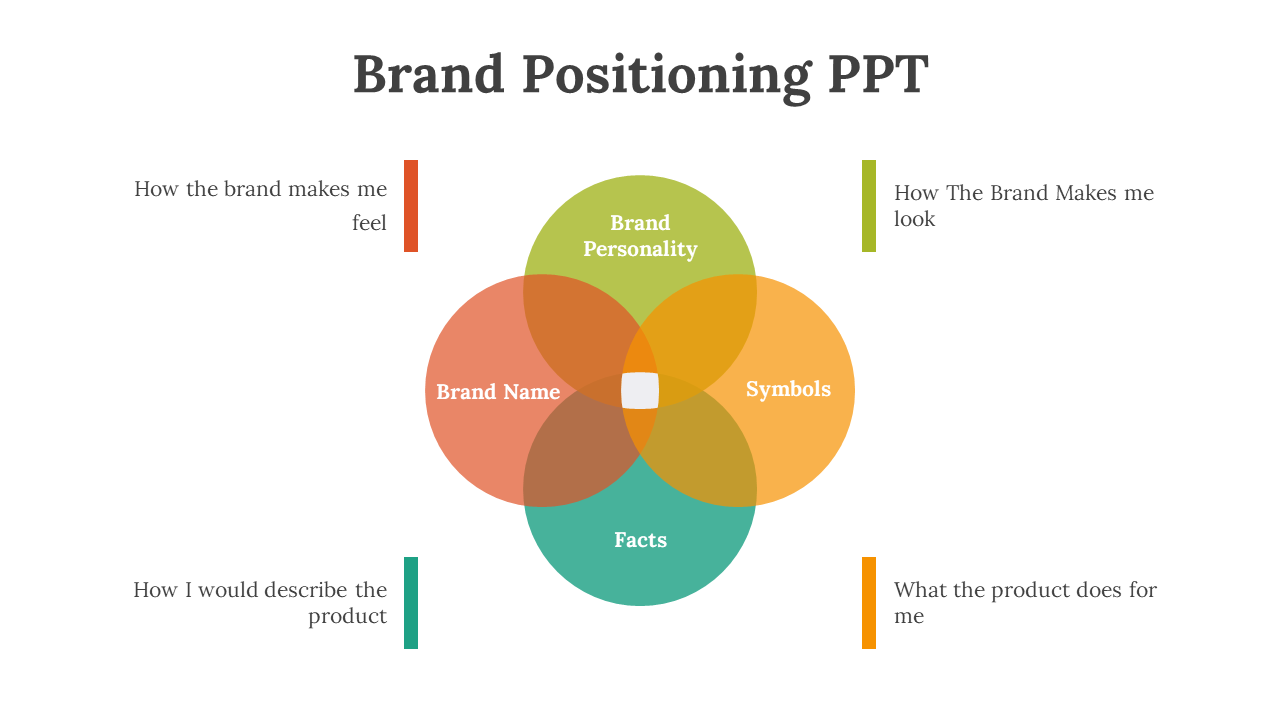 Brand Positioning PPT

How the brand makes me feel

How The Brand Makes me look

Brand Personality

Brand Name

Symbols

Facts

How I would describe the product

What the product does for me